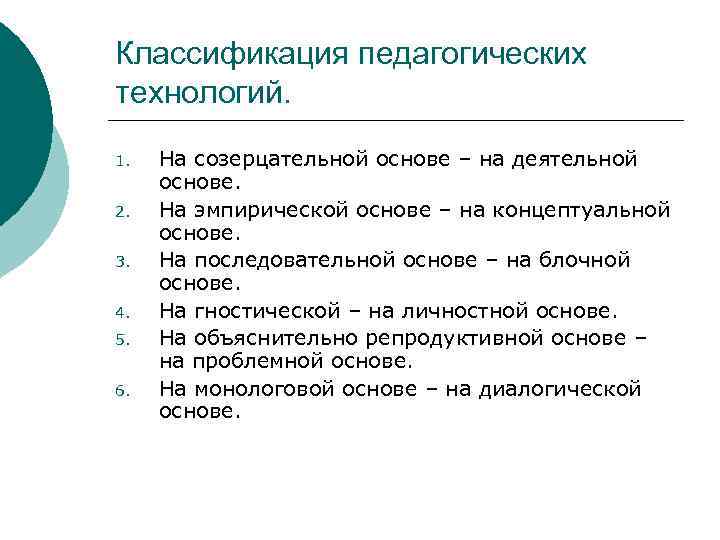 Классификация педагогических технологий.

1. На созерцательной основе – на деятельной основе.
2. На эмпирической основе – на концептуальной основе.
3. На последовательной основе – на блочной основе.
4. На гностической – на личностной основе.
5. На объяснительно репродуктивной основе – на проблемной основе.
6. На монологовой основе – на диалогической основе.